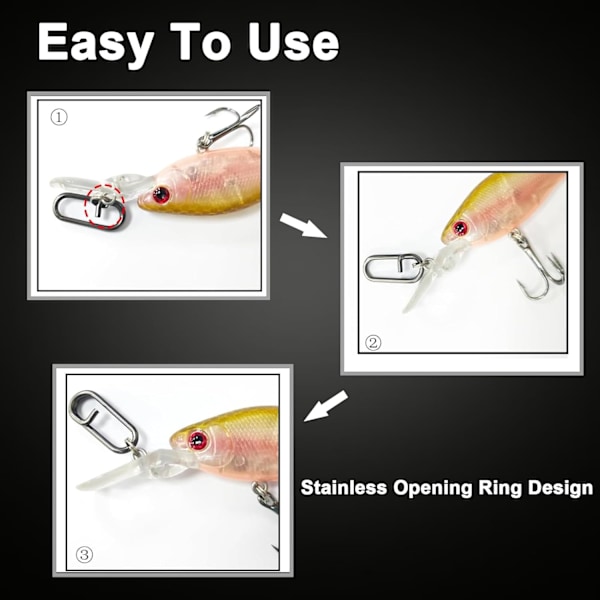 Easy To Use

①

②

③

Stainless Opening Ring Design